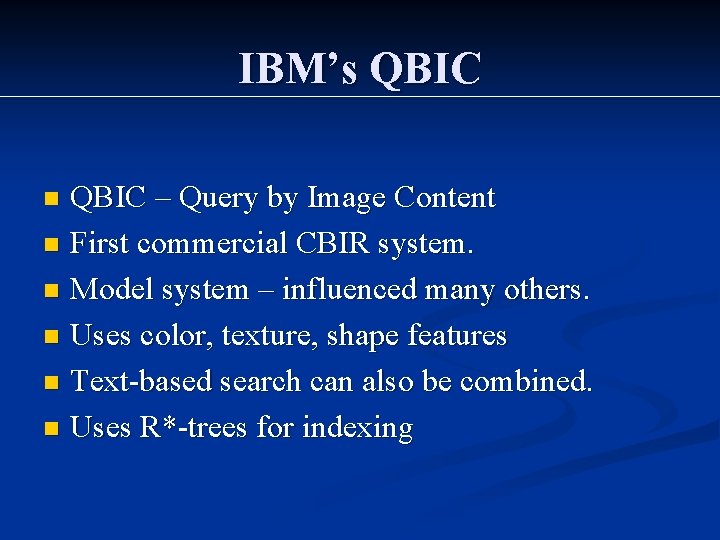 IBM's QBIC

- QBIC – Query by Image Content
- First commercial CBIR system.
- Model system – influenced many others.
- Uses color, texture, shape features
- Text-based search can also be combined.
- Uses R*-trees for indexing